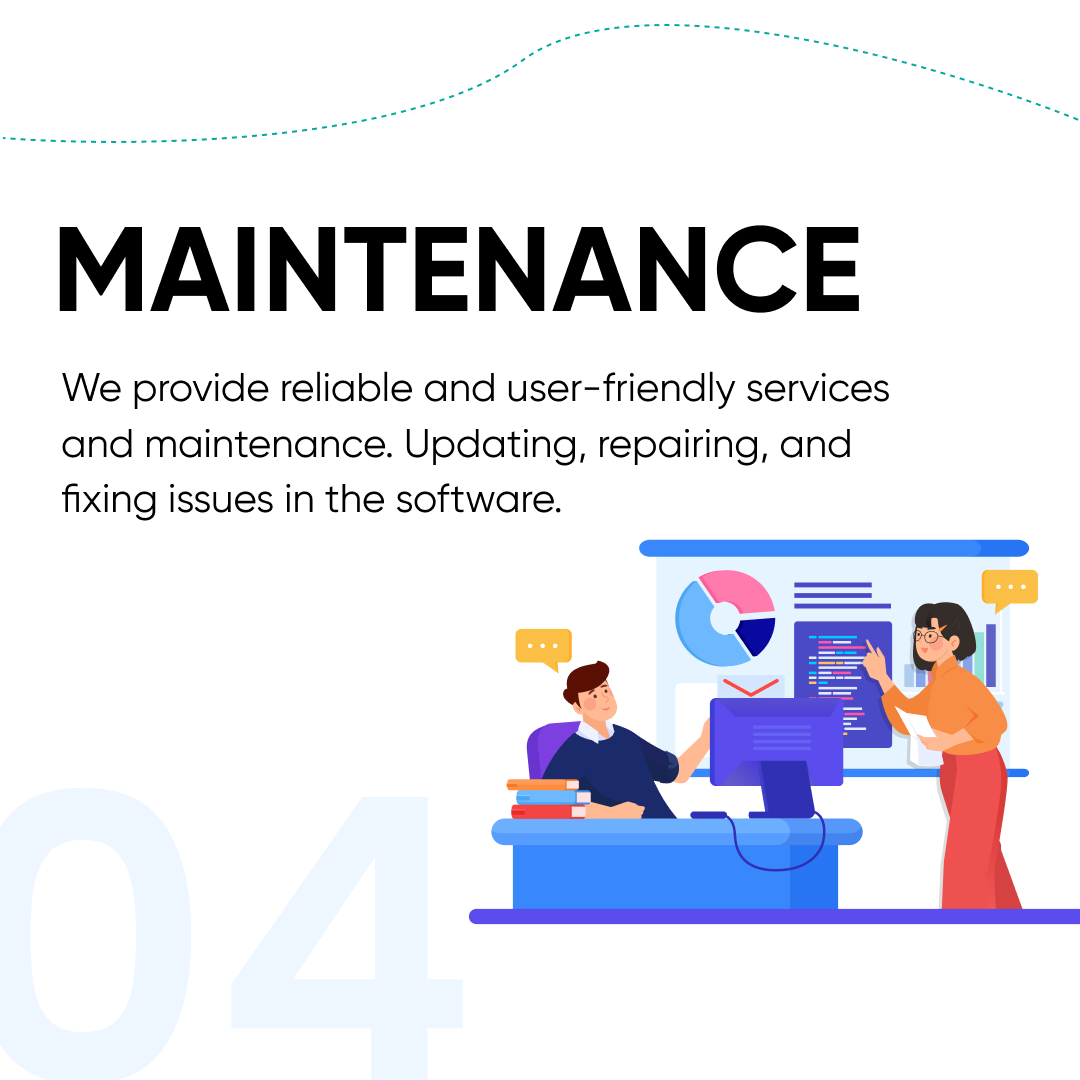 MAINTENANCE

We provide reliable and user-friendly services and maintenance. Updating, repairing, and fixing issues in the software.

04